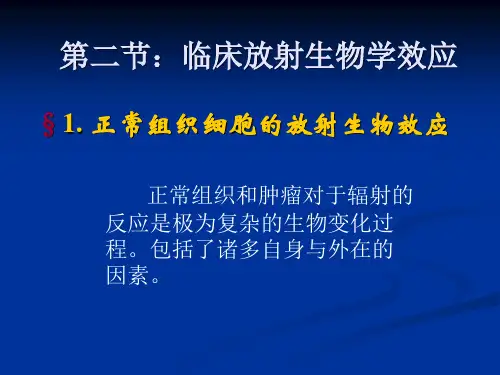 第二节：临床放射生物学效应

§1. 正常组织细胞的放射生物效应

正常组织和肿瘤对于辐射的反应是极为复杂的生物变化过程。包括了诸多自身与外在的因素。